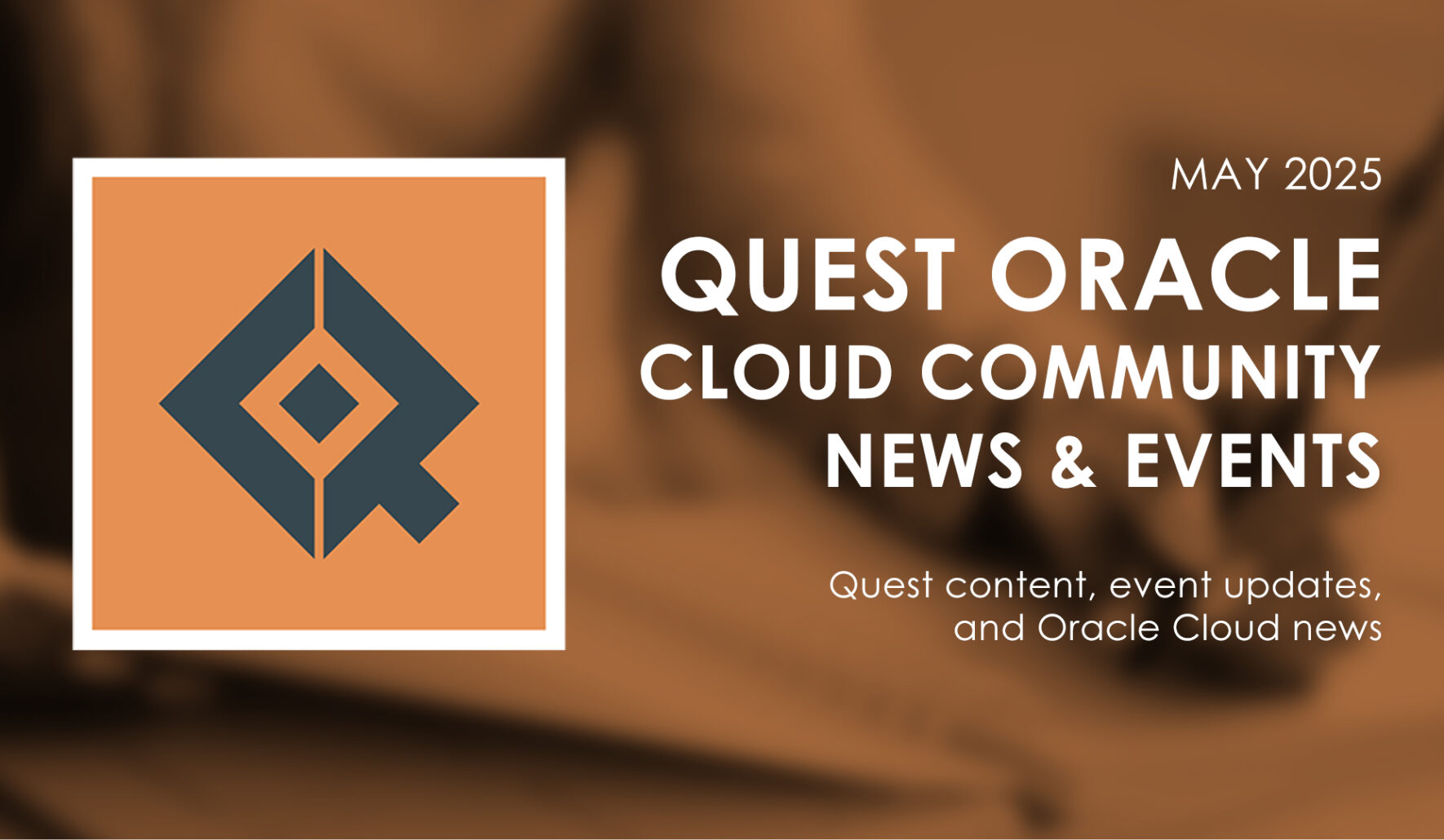 MAY 2025

QUEST ORACLE
CLOUD COMMUNITY
NEWS & EVENTS

Quest content, event updates, and Oracle Cloud news